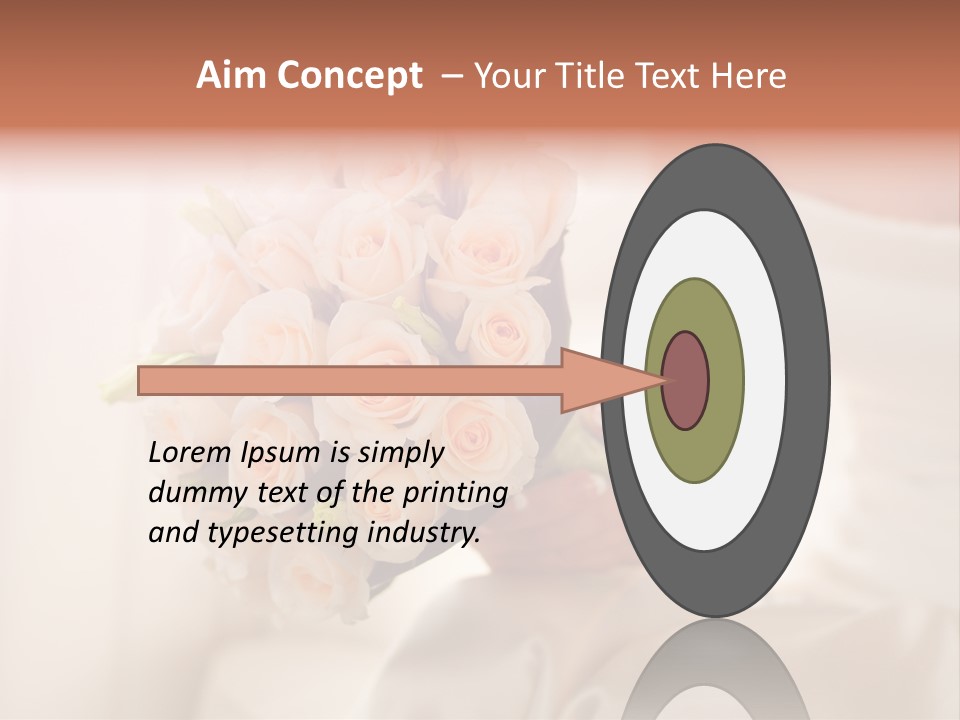 Aim Concept – Your Title Text Here

Lorem Ipsum is simply dummy text of the printing and typesetting industry.